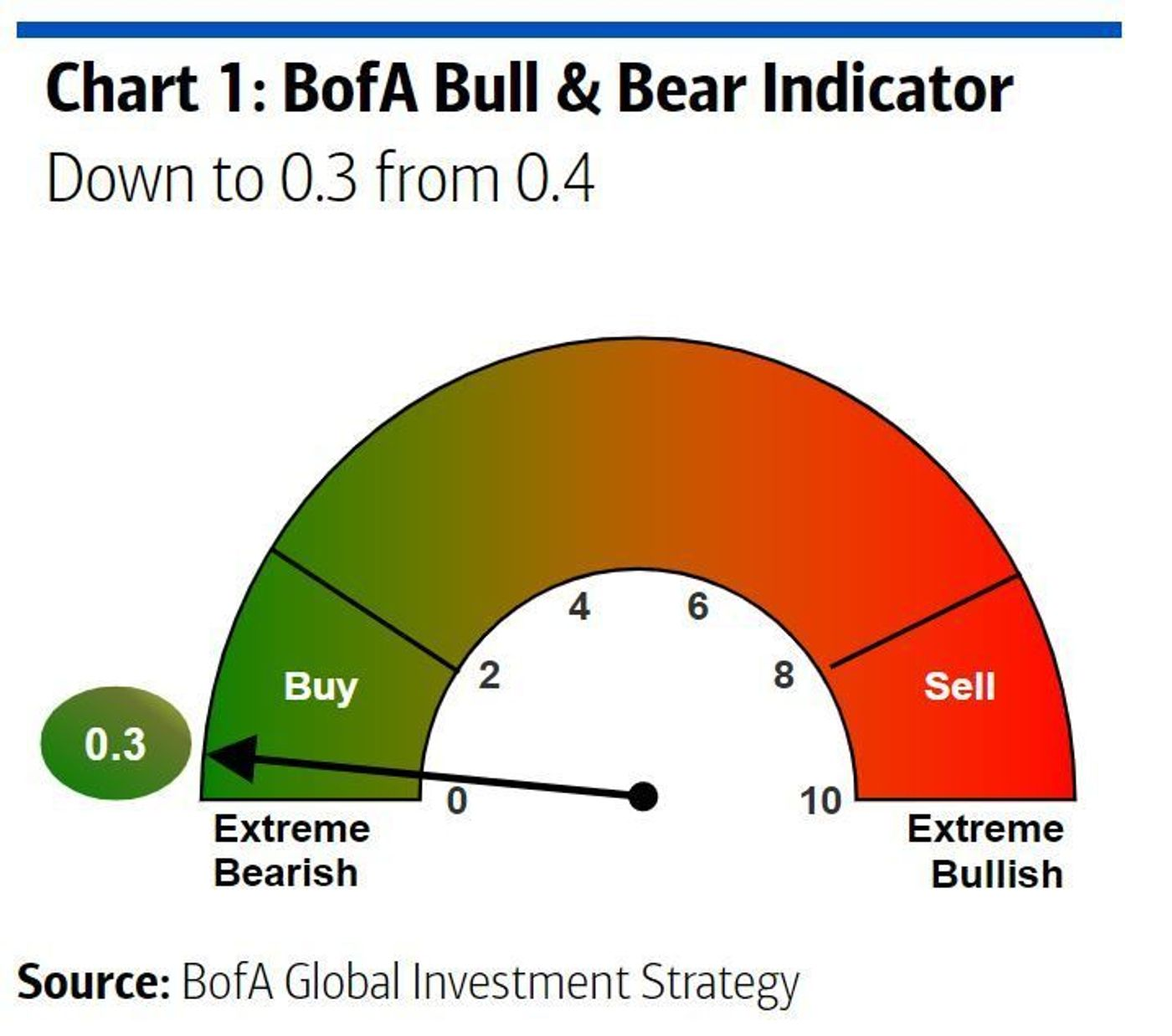 Chart 1: BofA Bull & Bear Indicator
Down to 0.3 from 0.4

4
6
Buy
2
8
Sell
0.3
0
10
Extreme Bearish
Extreme Bullish

Source: BofA Global Investment Strategy